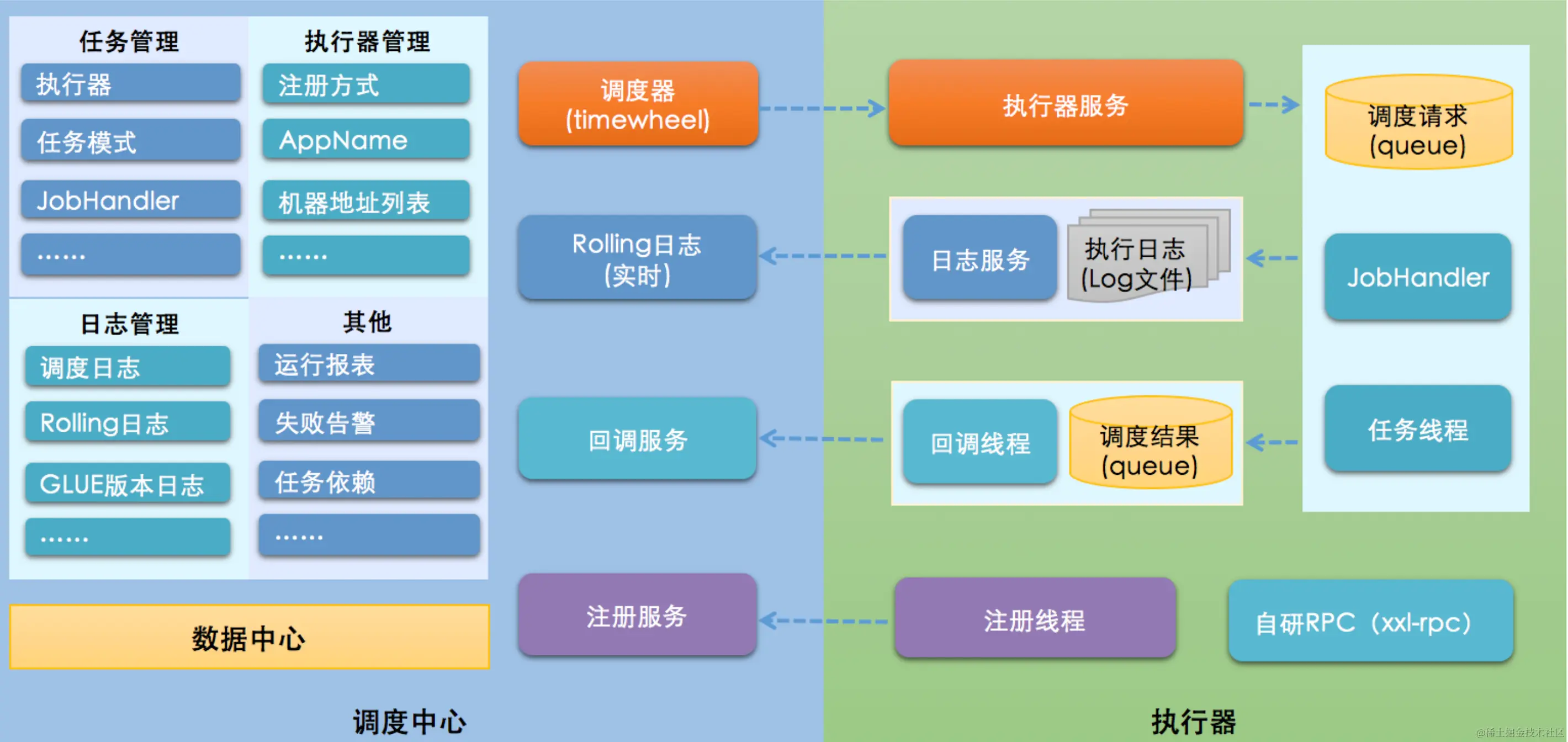 任务管理
执行器
任务模式
JobHandler
……

执行器管理
注册方式
AppName
机器地址列表
……

日志管理
调度日志
Rolling日志
GLUE版本日志
……

其他
运行报表
失败告警
任务依赖
……

数据中心

调度器
(timewheel)

Rolling日志
(实时)

回调服务

注册服务

调度中心

执行器服务

日志服务
执行日志
(Log文件)

回调线程
调度结果
(queue)

注册线程

调度请求
(queue)

JobHandler

任务线程

自研RPC（xxl-rpc）

执行器

@稀土掘金技术社区